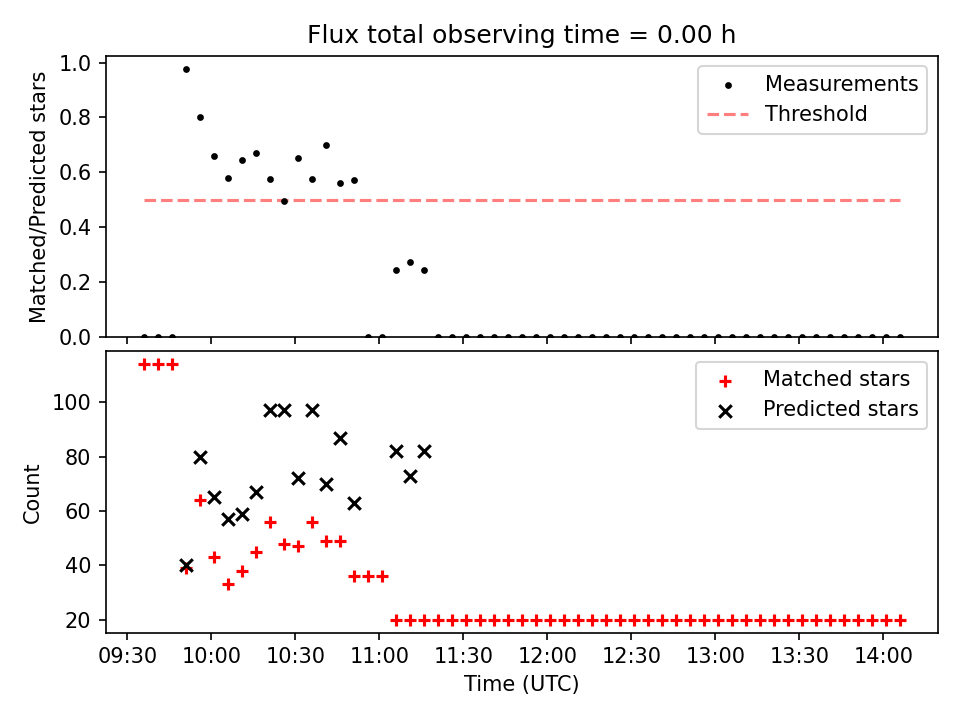 Flux total observing time = 0.00 h

Matched/Predicted stars

1.0
0.8
0.6
0.4
0.2
0.0

Measurements
Threshold

Count

100
80
60
40
20

Matched stars
Predicted stars

09:30
10:00
10:30
11:00
11:30
12:00
12:30
13:00
13:30
14:00

Time (UTC)